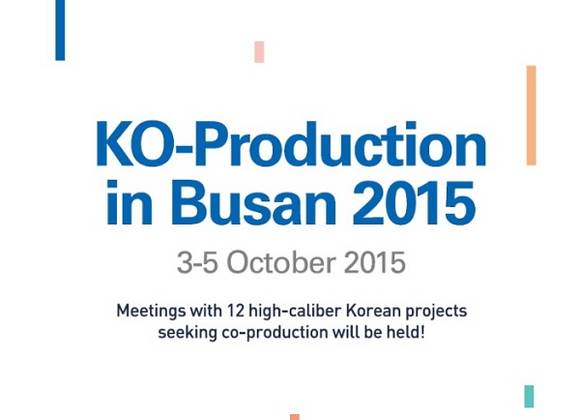 KO-Production in Busan 2015

3-5 October 2015

Meetings with 12 high-caliber Korean projects seeking co-production will be held!